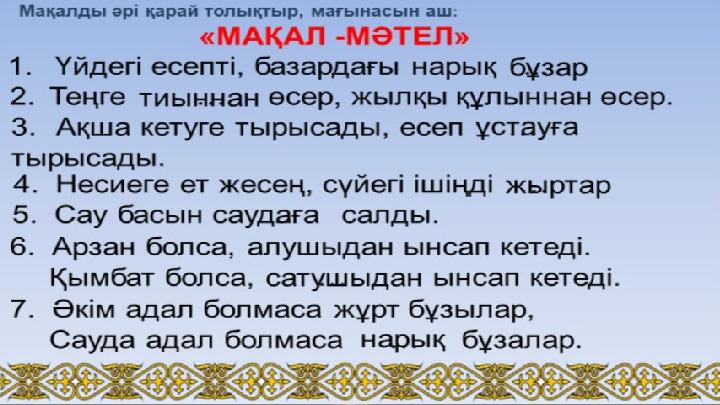 Мақалды әрі қарай толықтыр, мағынасын аш:
«МАҚАЛ -МӘТЕЛ»

1. Үйдегі есепті, базардағы нарық бұзар
2. Теңге тиыннан өсер, жылқы құлыннан өсер.
3. Ақша кетуге тырысады, есеп ұстауға тырысады.
4. Несиеге ет жесең, сүйегі ішіңді жыртар
5. Сау басын саудаға салды.
6. Арзан болса, алушыдан ынсап кетеді. Қымбат болса, сатушыдан ынсап кетеді.
7. Әкім адал болмаса жұрт бұзылар, Сауда адал болмаса нарық бұзалар.